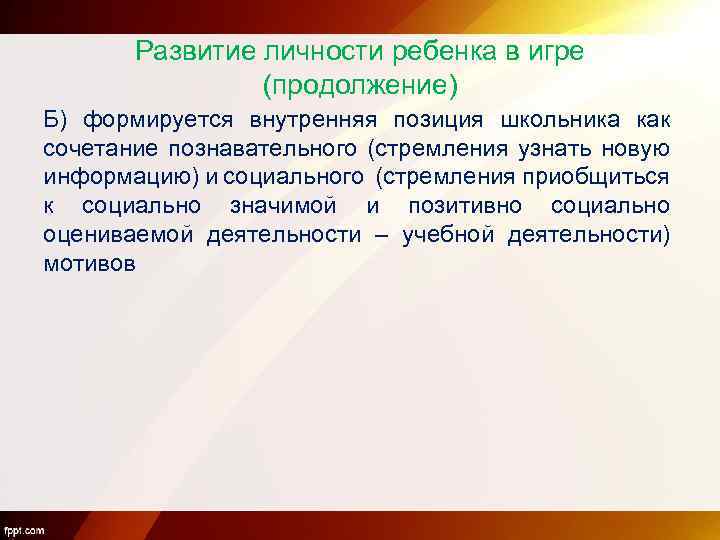 Развитие личности ребенка в игре (продолжение)

Б) формируется внутренняя позиция школьника как сочетание познавательного (стремления узнать новую информацию) и социального (стремления приобщиться к социально значимой и позитивно социально оцениваемой деятельности – учебной деятельности) мотивов

fppt.com